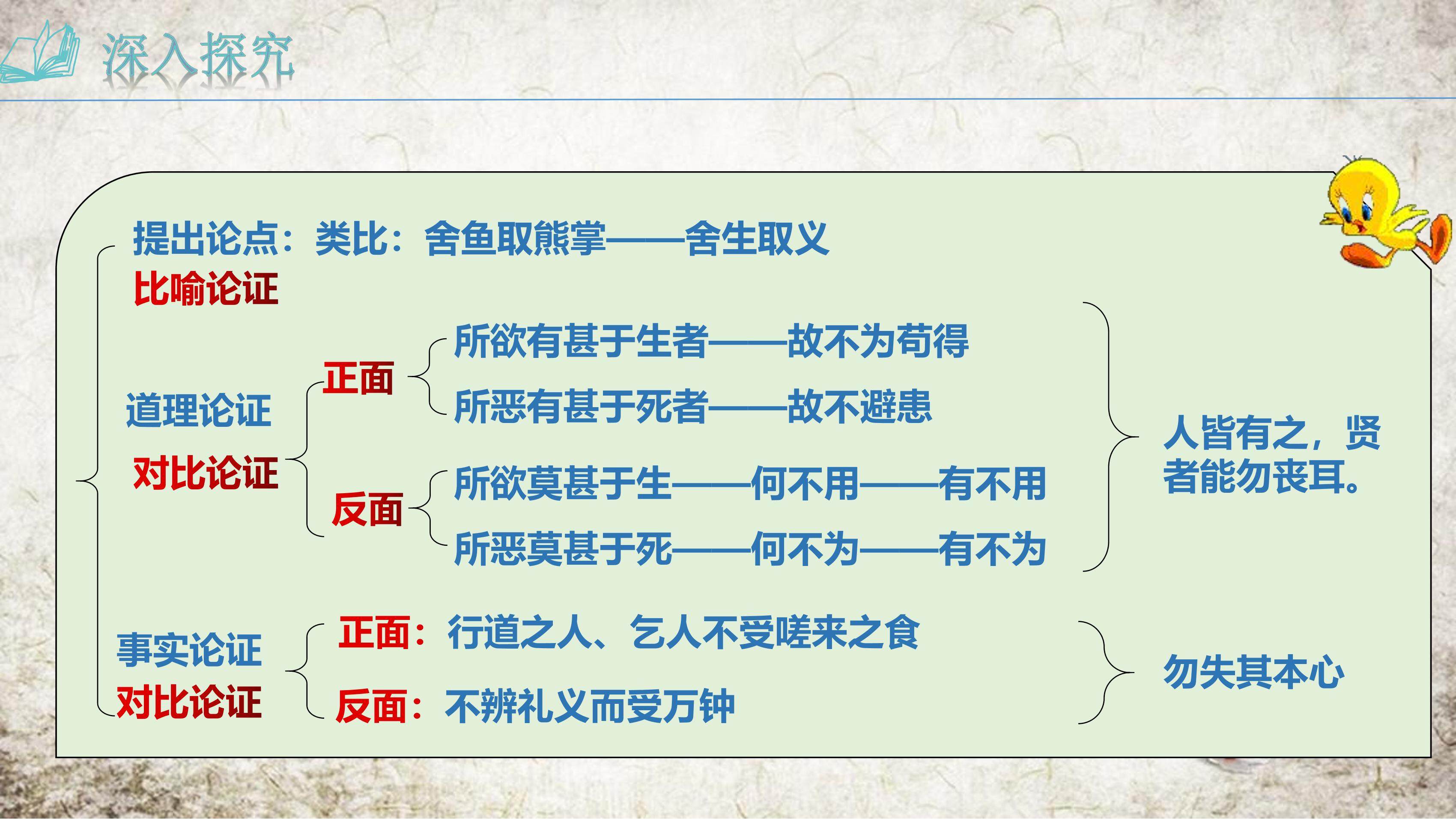 深入探究

提出论点：类比：舍鱼取熊掌——舍生取义
比喻论证

道理论证
对比论证

正面
所欲有甚于生者——故不为苟得
所恶有甚于死者——故不避患

反面
所欲莫甚于生——何不用——有不用
所恶莫甚于死——何不为——有不为

人皆有之，贤者能勿丧耳。

事实论证
对比论证

正面：行道之人、乞人不受嗟来之食
反面：不辨礼义而受万钟

勿失其本心